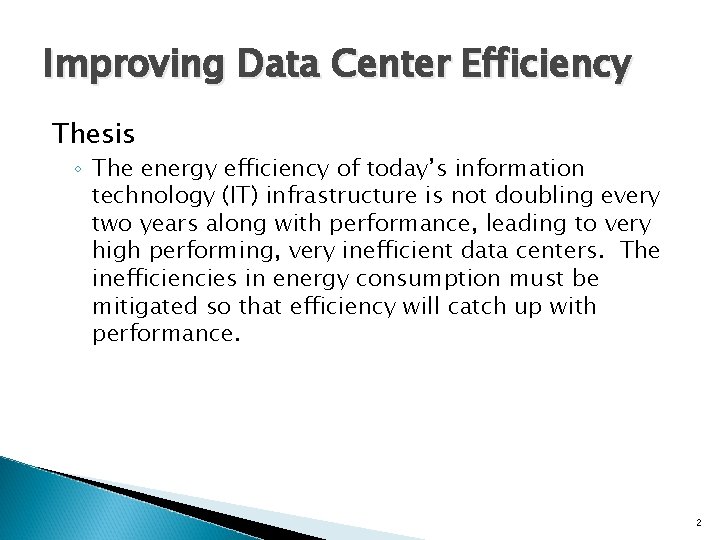 Improving Data Center Efficiency

Thesis

◦ The energy efficiency of today's information technology (IT) infrastructure is not doubling every two years along with performance, leading to very high performing, very inefficient data centers. The inefficiencies in energy consumption must be mitigated so that efficiency will catch up with performance.

2